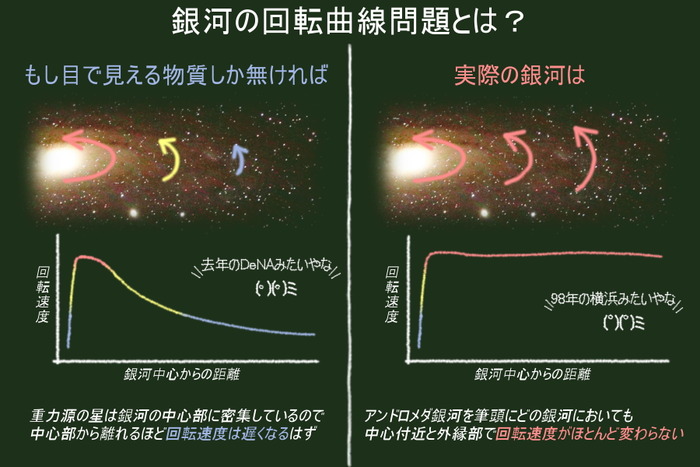 銀河の回転曲線問題とは？

もし目で見える物質しか無ければ

回転速度

去年のDeNAみたいやな

(ﾟ)(ﾟ)ミ

銀河中心からの距離

重力源の星は銀河の中心部に密集しているので中心部から離れるほど回転速度は遅くなるはず

実際の銀河は

回転速度

98年の横浜みたいやな

(ﾟ)(ﾟ)ミ

銀河中心からの距離

アンドロメダ銀河を筆頭にどの銀河においても中心付近と外縁部で回転速度がほとんど変わらない